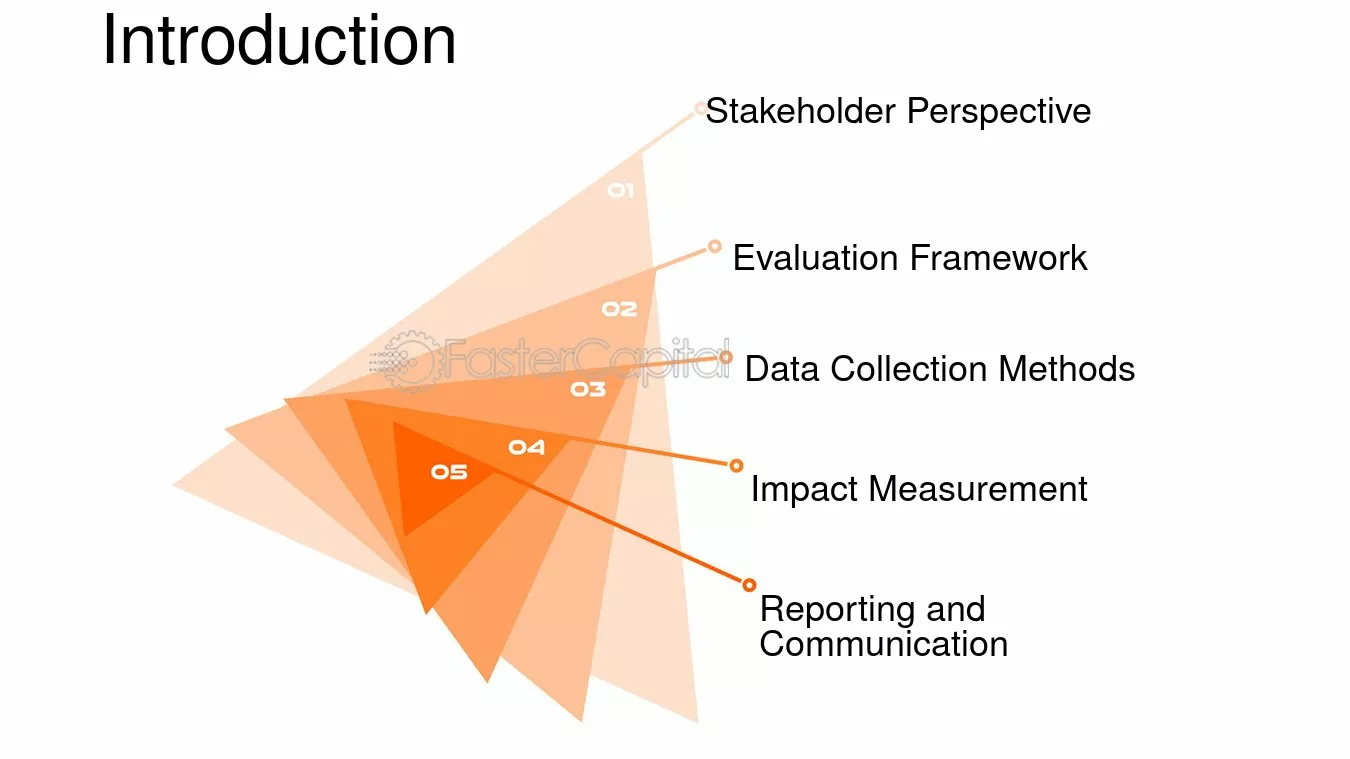 Introduction

01

Stakeholder Perspective

02

Evaluation Framework

03

Data Collection Methods

04

Impact Measurement

05

Reporting and Communication

FasterCapital